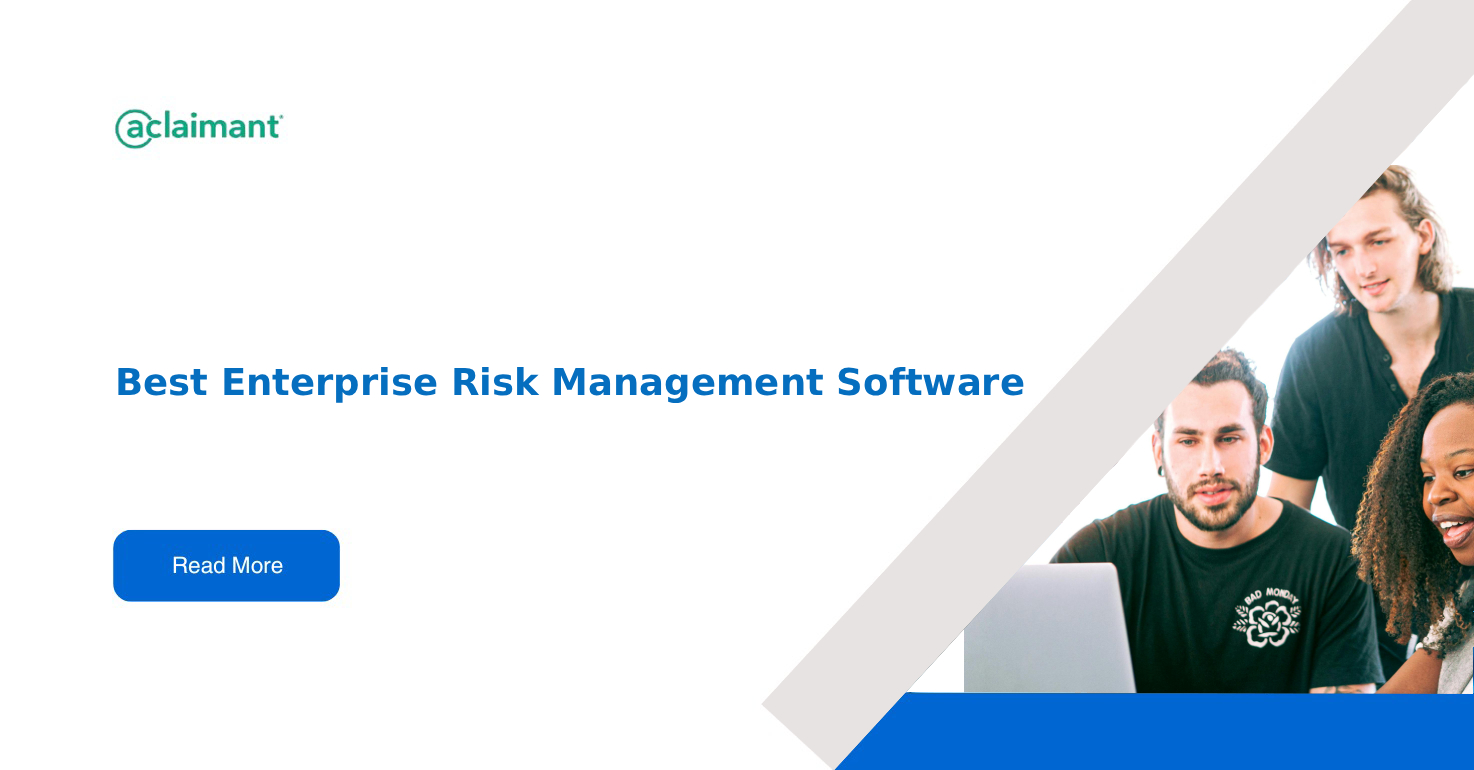 aclaimant

Best Enterprise Risk Management Software

Read More

BAD MONDAY